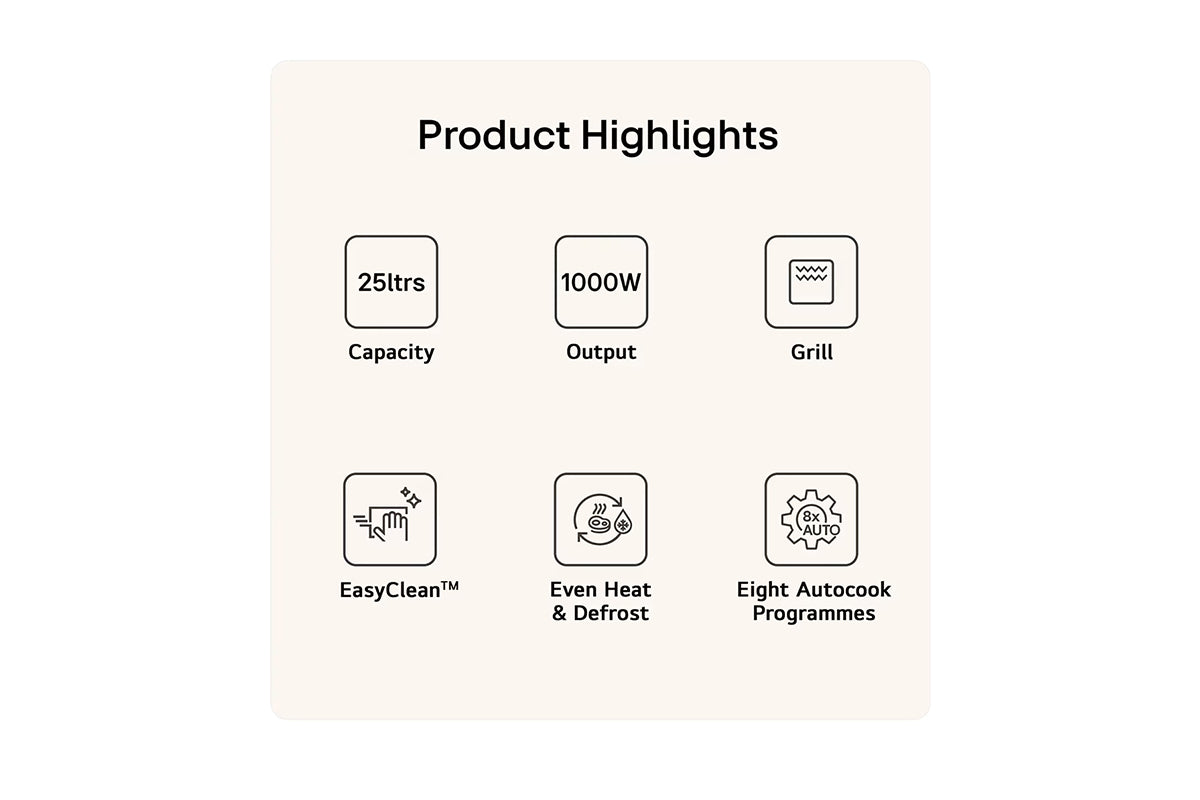 Product Highlights

25ltrs
Capacity

1000W
Output

Grill

EasyClean™

Even Heat & Defrost

8x AUTO
Eight Autocook Programmes